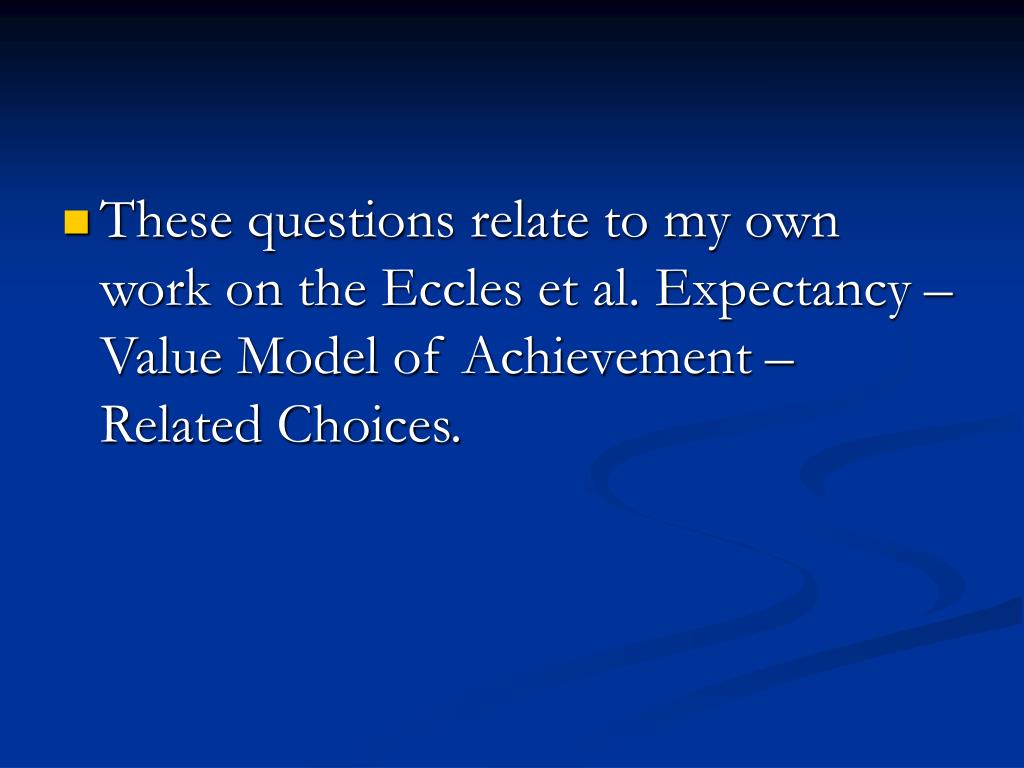 These questions relate to my own work on the Eccles et al. Expectancy – Value Model of Achievement – Related Choices.